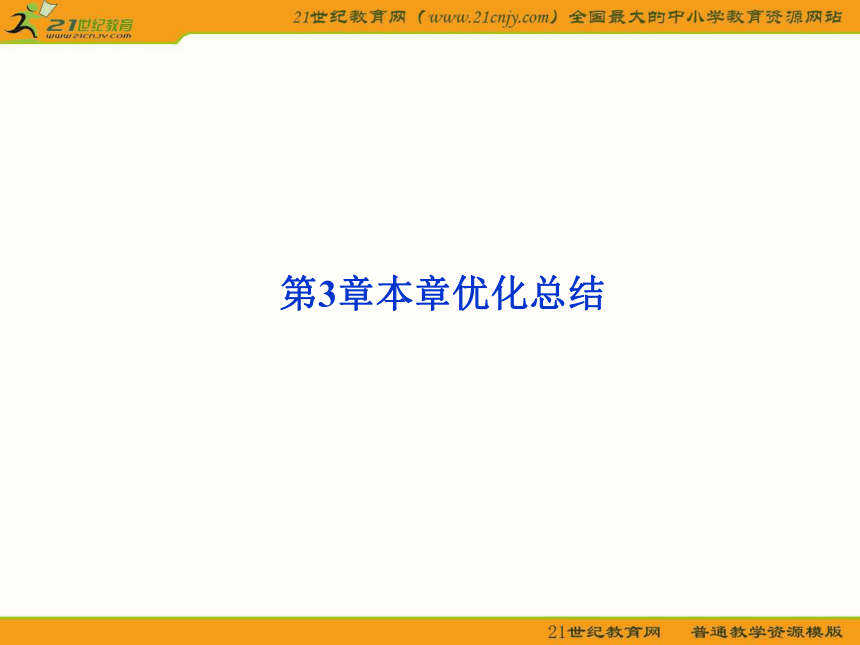 21世纪教育
www.21cnjy.com

21世纪教育网（www.21cnjy.com）全国最大的中小学教育资源网站

第3章本章优化总结

21世纪教育网　普通教学资源模版